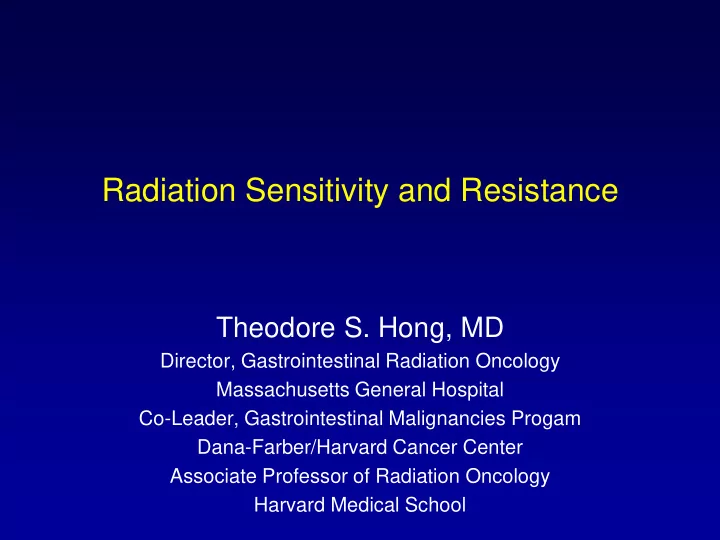 Radiation Sensitivity and Resistance

Theodore S. Hong, MD
Director, Gastrointestinal Radiation Oncology
Massachusetts General Hospital
Co-Leader, Gastrointestinal Malignancies Progam
Dana-Farber/Harvard Cancer Center
Associate Professor of Radiation Oncology
Harvard Medical School